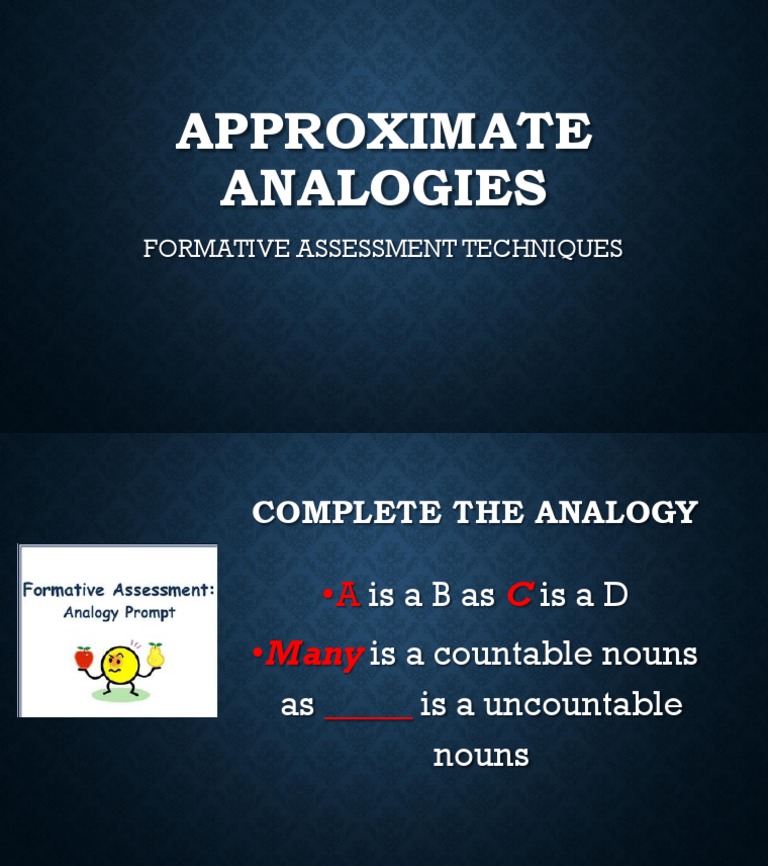 APPROXIMATE ANALOGIES

FORMATIVE ASSESSMENT TECHNIQUES

COMPLETE THE ANALOGY

Formative Assessment: Analogy Prompt

•A is a B as C is a D

•Many is a countable nouns as _____ is a uncountable nouns